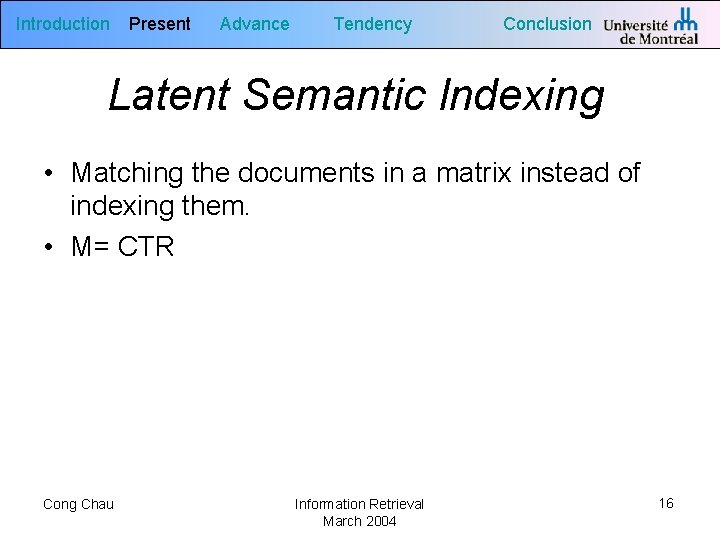 Introduction Present Advance Tendency Conclusion Université de Montréal

Latent Semantic Indexing

• Matching the documents in a matrix instead of indexing them.

• M= CTR

Cong Chau

Information Retrieval
March 2004

16